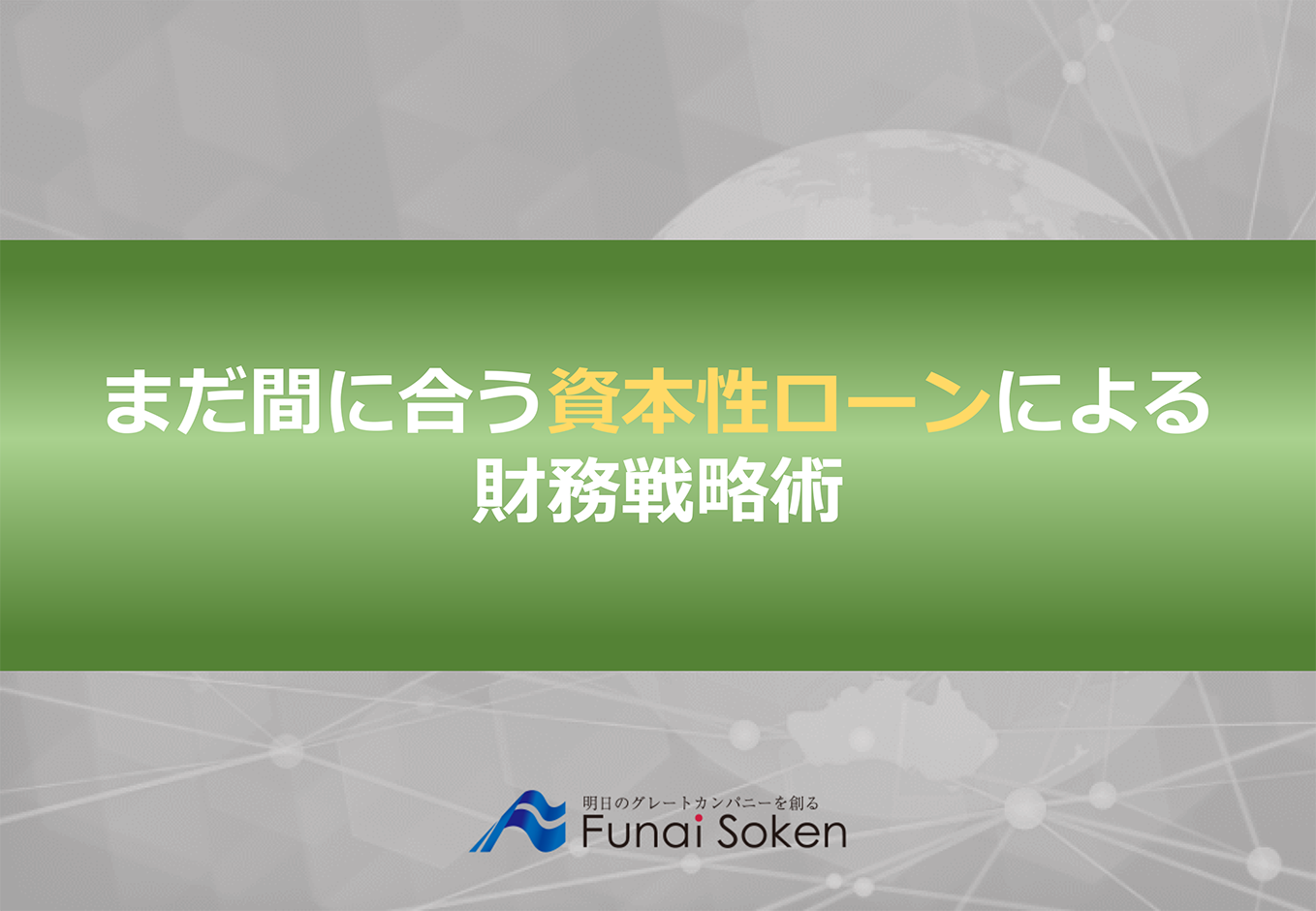 まだ間に合う資本性ローンによる
財務戦略術

明日のグレートカンパニーを創る
Funai Soken